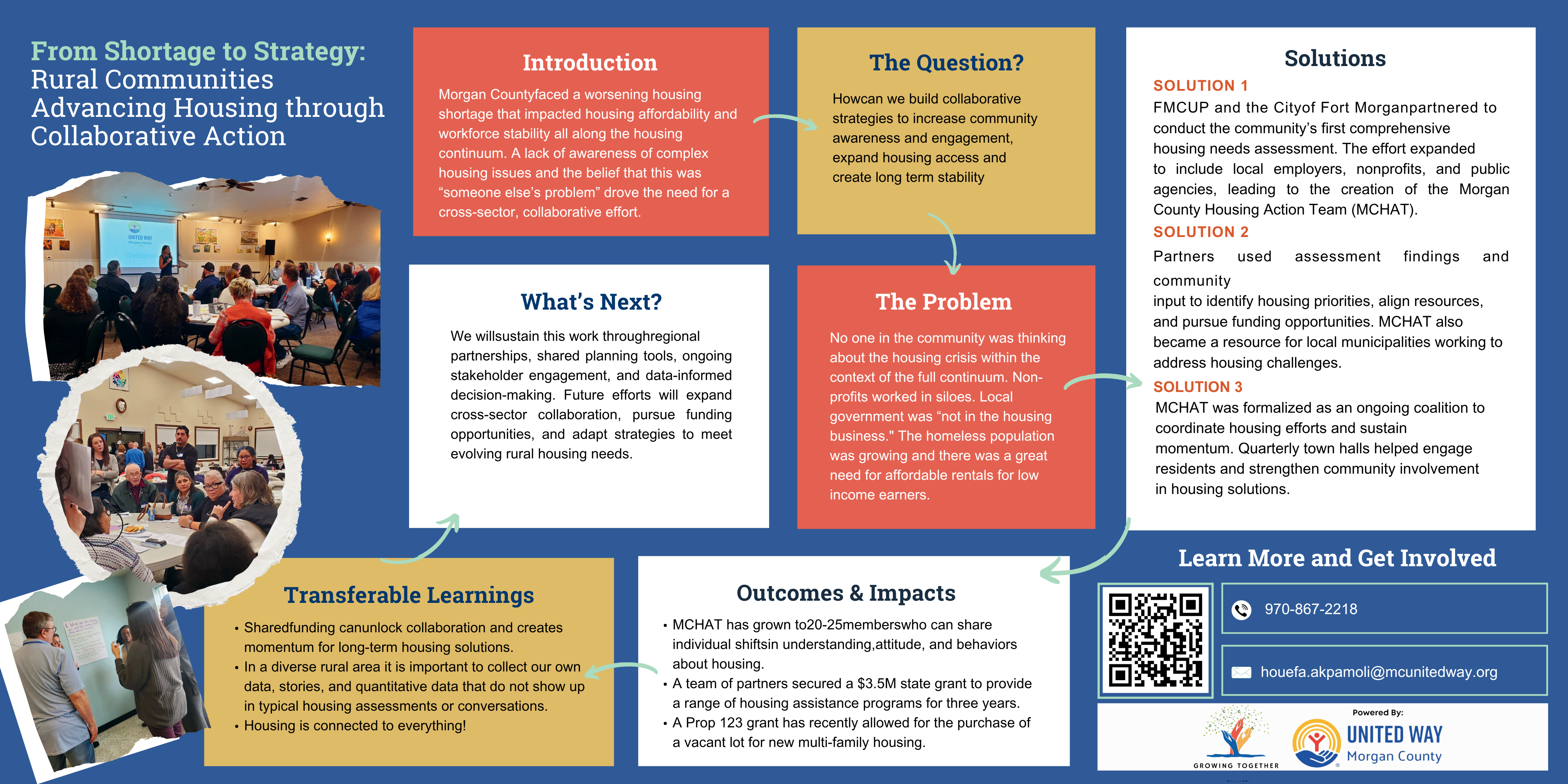 From Shortage to Strategy:
Rural Communities Advancing Housing through Collaborative Action

Introduction

Morgan Countyfaced a worsening housing shortage that impacted housing affordability and workforce stability all along the housing continuum. A lack of awareness of complex housing issues and the belief that this was "someone else's problem" drove the need for a cross-sector, collaborative effort.

The Question?

Howcan we build collaborative strategies to increase community awareness and engagement, expand housing access and create long term stability

Solutions

SOLUTION 1
FMCUP and the Cityof Fort Morganpartnered to conduct the community's first comprehensive housing needs assessment. The effort expanded to include local employers, nonprofits, and public agencies, leading to the creation of the Morgan County Housing Action Team (MCHAT).

SOLUTION 2
Partners used assessment findings and community input to identify housing priorities, align resources, and pursue funding opportunities. MCHAT also became a resource for local municipalities working to address housing challenges.

SOLUTION 3
MCHAT was formalized as an ongoing coalition to coordinate housing efforts and sustain momentum. Quarterly town halls helped engage residents and strengthen community involvement in housing solutions.

What's Next?

We willsustain this work throughregional partnerships, shared planning tools, ongoing stakeholder engagement, and data-informed decision-making. Future efforts will expand cross-sector collaboration, pursue funding opportunities, and adapt strategies to meet evolving rural housing needs.

The Problem

No one in the community was thinking about the housing crisis within the context of the full continuum. Non-profits worked in siloes. Local government was "not in the housing business." The homeless population was growing and there was a great need for affordable rentals for low income earners.

Transferable Learnings

• Sharedfunding canunlock collaboration and creates momentum for long-term housing solutions.
• In a diverse rural area it is important to collect our own data, stories, and quantitative data that do not show up in typical housing assessments or conversations.
• Housing is connected to everything!

Outcomes & Impacts

• MCHAT has grown to20-25memberswho can share individual shiftsin understanding,attitude, and behaviors about housing.
• A team of partners secured a $3.5M state grant to provide a range of housing assistance programs for three years.
• A Prop 123 grant has recently allowed for the purchase of a vacant lot for new multi-family housing.

Learn More and Get Involved

970-867-2218

houefa.akpamoli@mcunitedway.org

GROWING TOGETHER

Powered By:
UNITED WAY
Morgan County